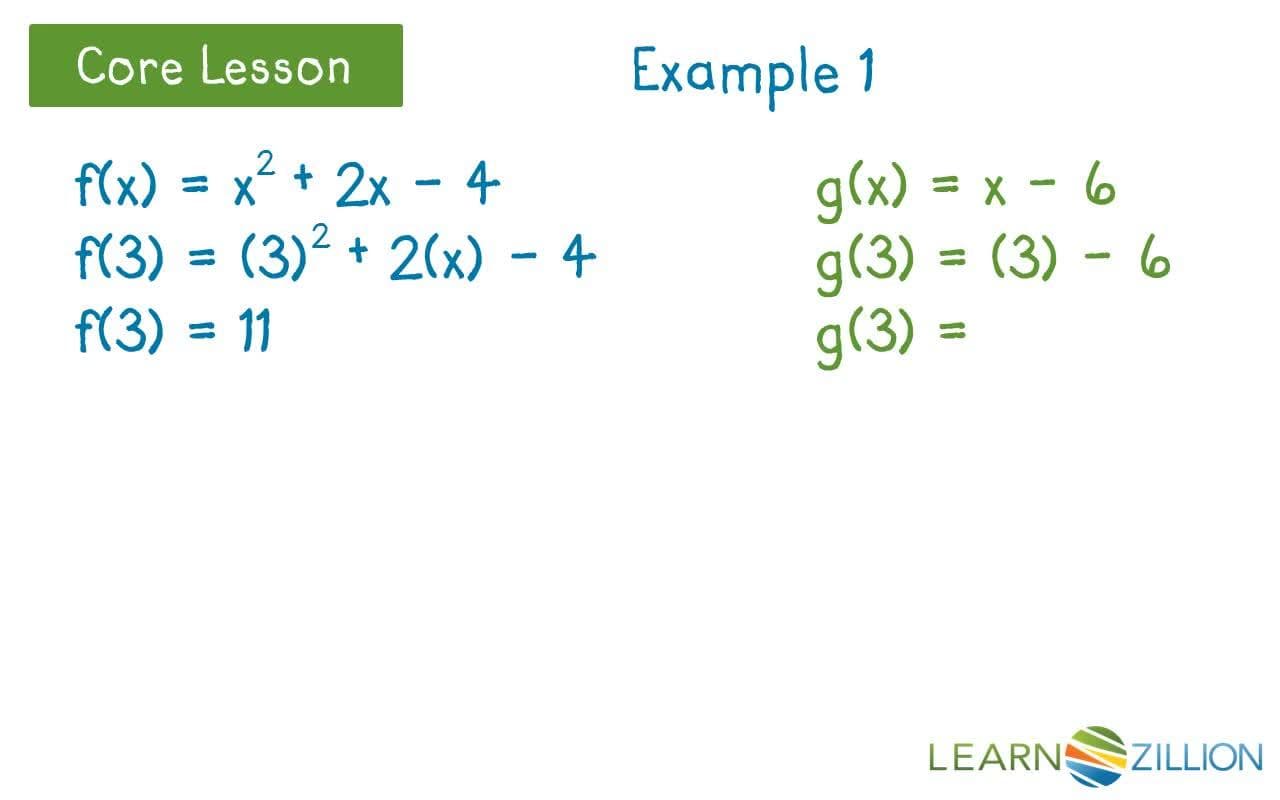 Core Lesson

Example 1

$f(x) = x^2 + 2x - 4$
$f(3) = (3)^2 + 2(x) - 4$
$f(3) = 11$

$g(x) = x - 6$
$g(3) = (3) - 6$
$g(3) =$

LEARNZILLION